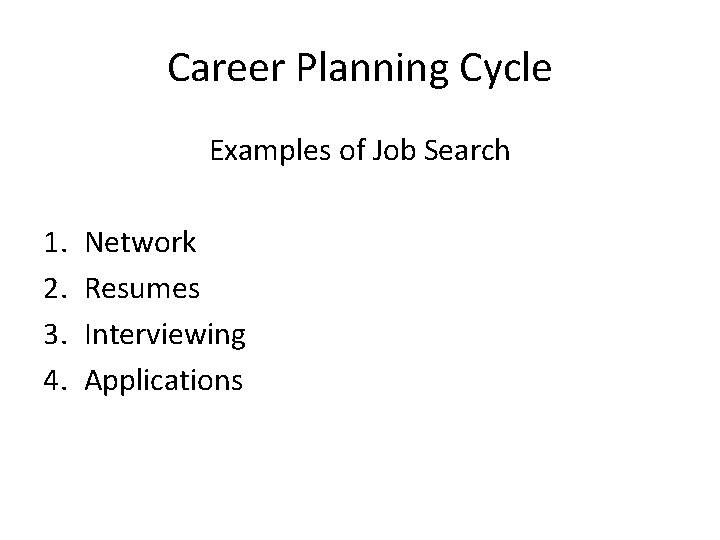 Career Planning Cycle

Examples of Job Search

1. Network
2. Resumes
3. Interviewing
4. Applications